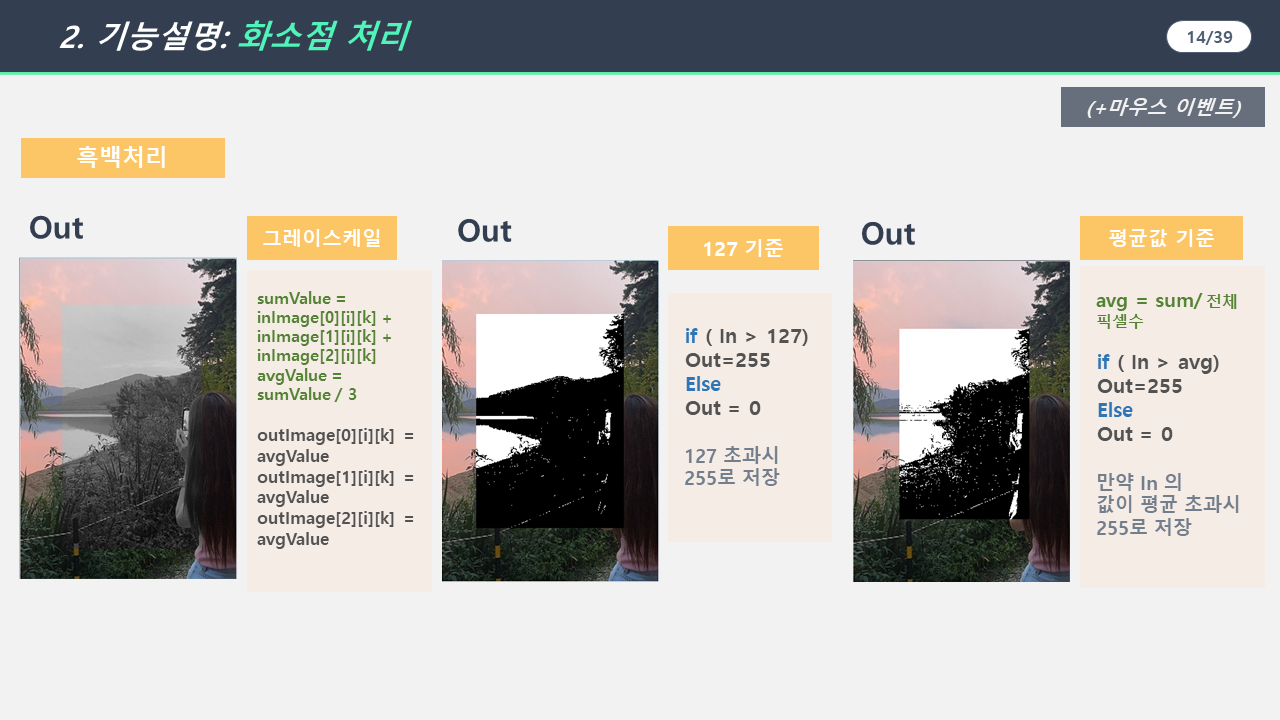 2. 기능설명: 화소점 처리

14/39

(+마우스 이벤트)

흑백처리

Out

그레이스케일

sumValue = inImage[0][i][k] + inImage[1][i][k] + inImage[2][i][k]
avgValue = sumValue / 3

outImage[0][i][k] = avgValue
outImage[1][i][k] = avgValue
outImage[2][i][k] = avgValue

Out

127 기준

if ( In > 127)
Out=255
Else
Out = 0

127 초과시
255로 저장

Out

평균값 기준

avg = sum/ 전체 픽셀수

if ( In > avg)
Out=255
Else
Out = 0

만약 In 의
값이 평균 초과시
255로 저장